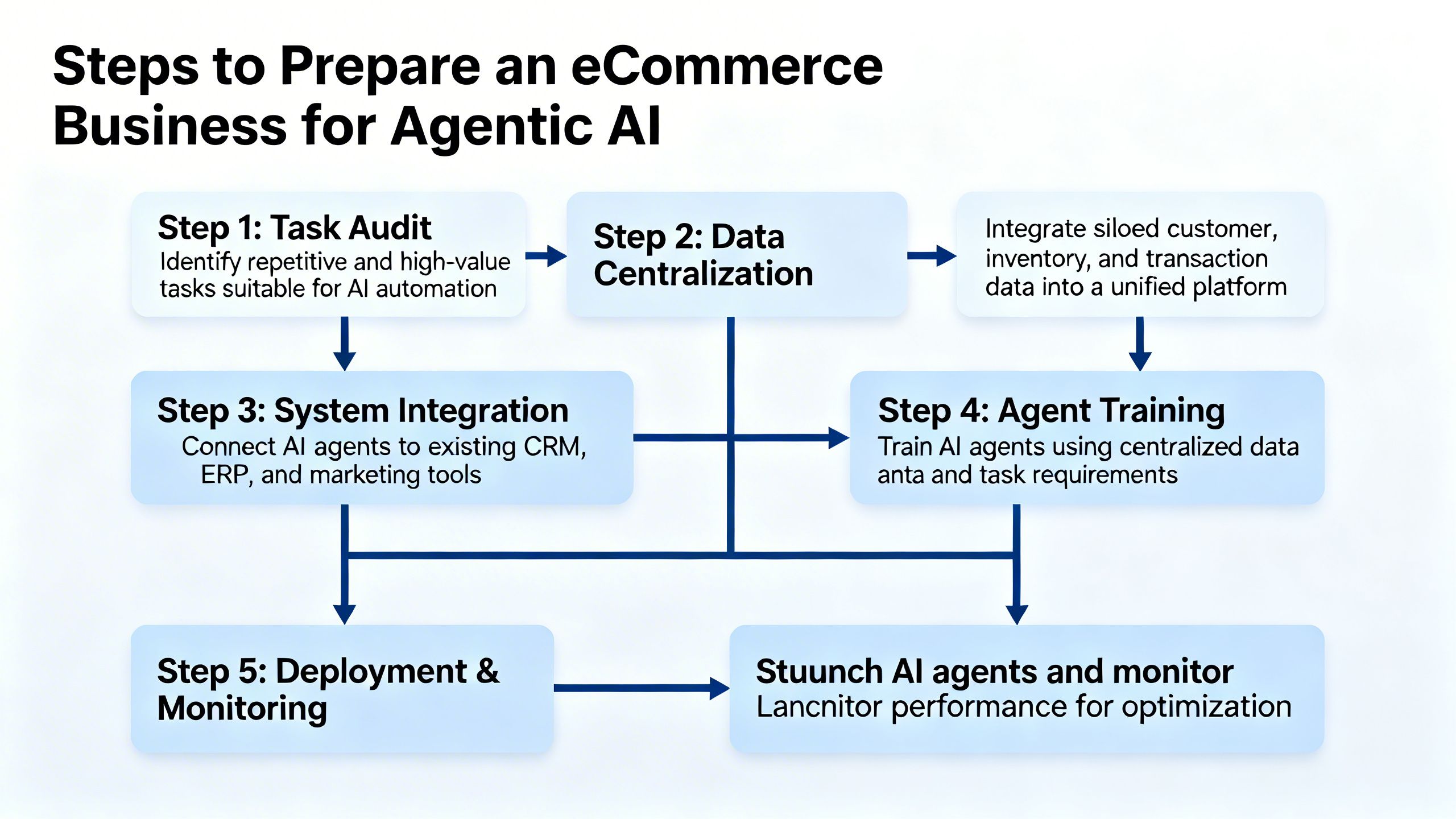 Steps to Prepare an eCommerce Business for Agentic AI

Step 1: Task Audit
Identify repetitive and high-value tasks suitable for AI automation

Step 2: Data Centralization

Integrate siloed customer, inventory, and transaction data into a unified platform

Step 3: System Integration
Connect AI agents to existing CRM, ERP, and marketing tools

Step 4: Agent Training
Train AI agents using centralized data anta and task requirements

Step 5: Deployment & Monitoring

Stuunch AI agents and monitor
Lancnitor performance for optimization